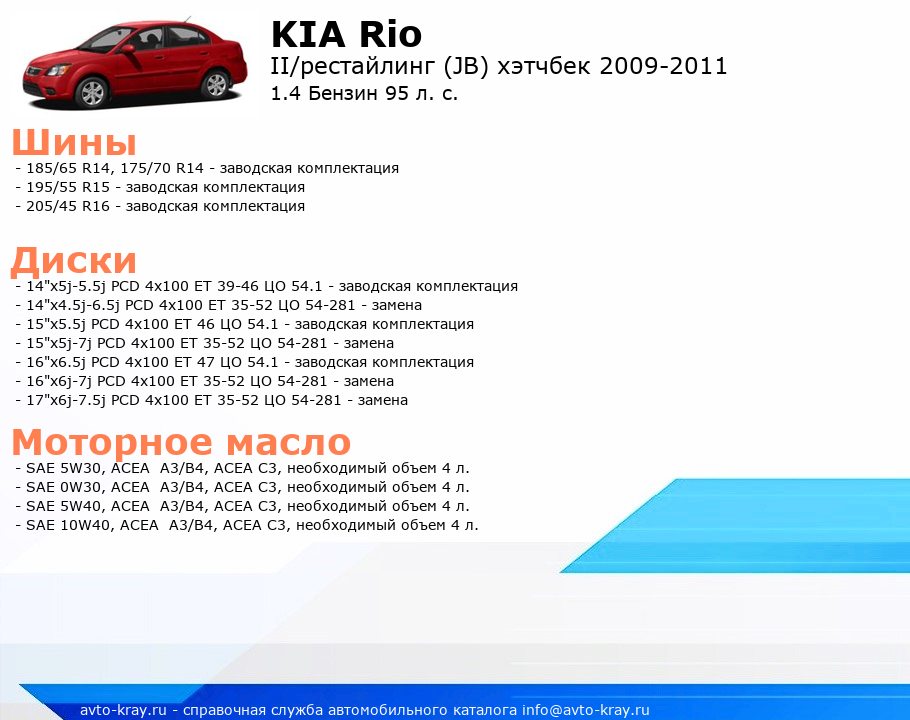 KIA Rio
II/рестайлинг (JB) хэтчбек 2009-2011
1.4 Бензин 95 л. с.

Шины
- 185/65 R14, 175/70 R14 - заводская комплектация
- 195/55 R15 - заводская комплектация
- 205/45 R16 - заводская комплектация

Диски
- 14"x5j-5.5j PCD 4x100 ET 39-46 ЦО 54.1 - заводская комплектация
- 14"x4.5j-6.5j PCD 4x100 ET 35-52 ЦО 54-281 - замена
- 15"x5.5j PCD 4x100 ET 46 ЦО 54.1 - заводская комплектация
- 15"x5j-7j PCD 4x100 ET 35-52 ЦО 54-281 - замена
- 16"x6.5j PCD 4x100 ET 47 ЦО 54.1 - заводская комплектация
- 16"x6j-7j PCD 4x100 ET 35-52 ЦО 54-281 - замена
- 17"x6j-7.5j PCD 4x100 ET 35-52 ЦО 54-281 - замена

Моторное масло
- SAE 5W30, ACEA A3/B4, ACEA C3, необходимый объем 4 л.
- SAE 0W30, ACEA A3/B4, ACEA C3, необходимый объем 4 л.
- SAE 5W40, ACEA A3/B4, ACEA C3, необходимый объем 4 л.
- SAE 10W40, ACEA A3/B4, ACEA C3, необходимый объем 4 л.

avto-kray.ru - справочная служба автомобильного каталога info@avto-kray.ru